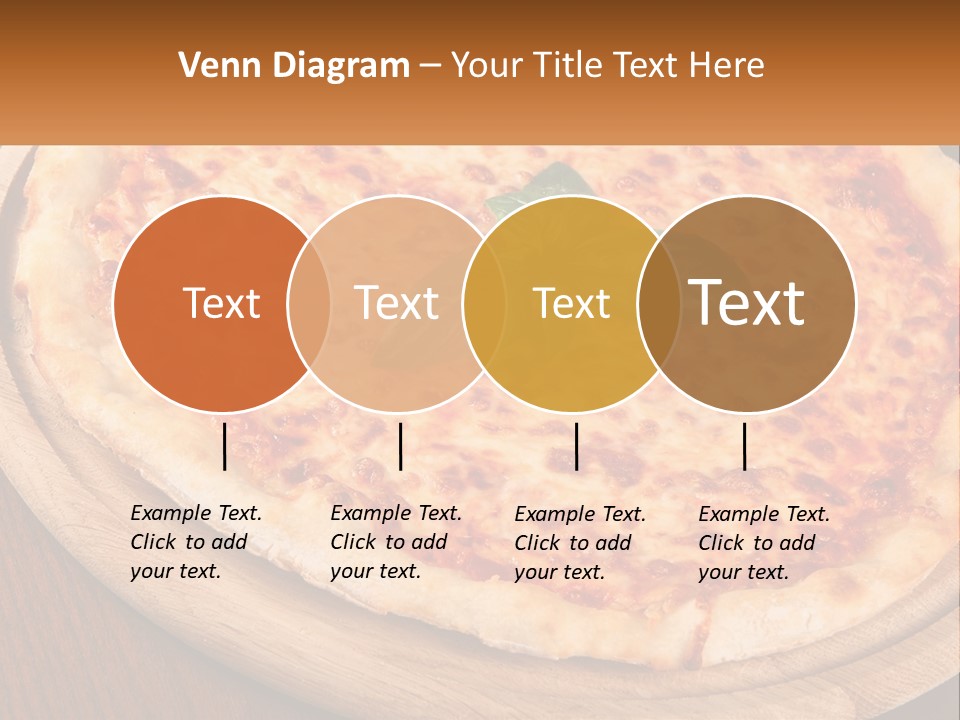 Venn Diagram – Your Title Text Here

Text

Text

Text

Text

Example Text. Click to add your text.

Example Text. Click to add your text.

Example Text. Click to add your text.

Example Text. Click to add your text.